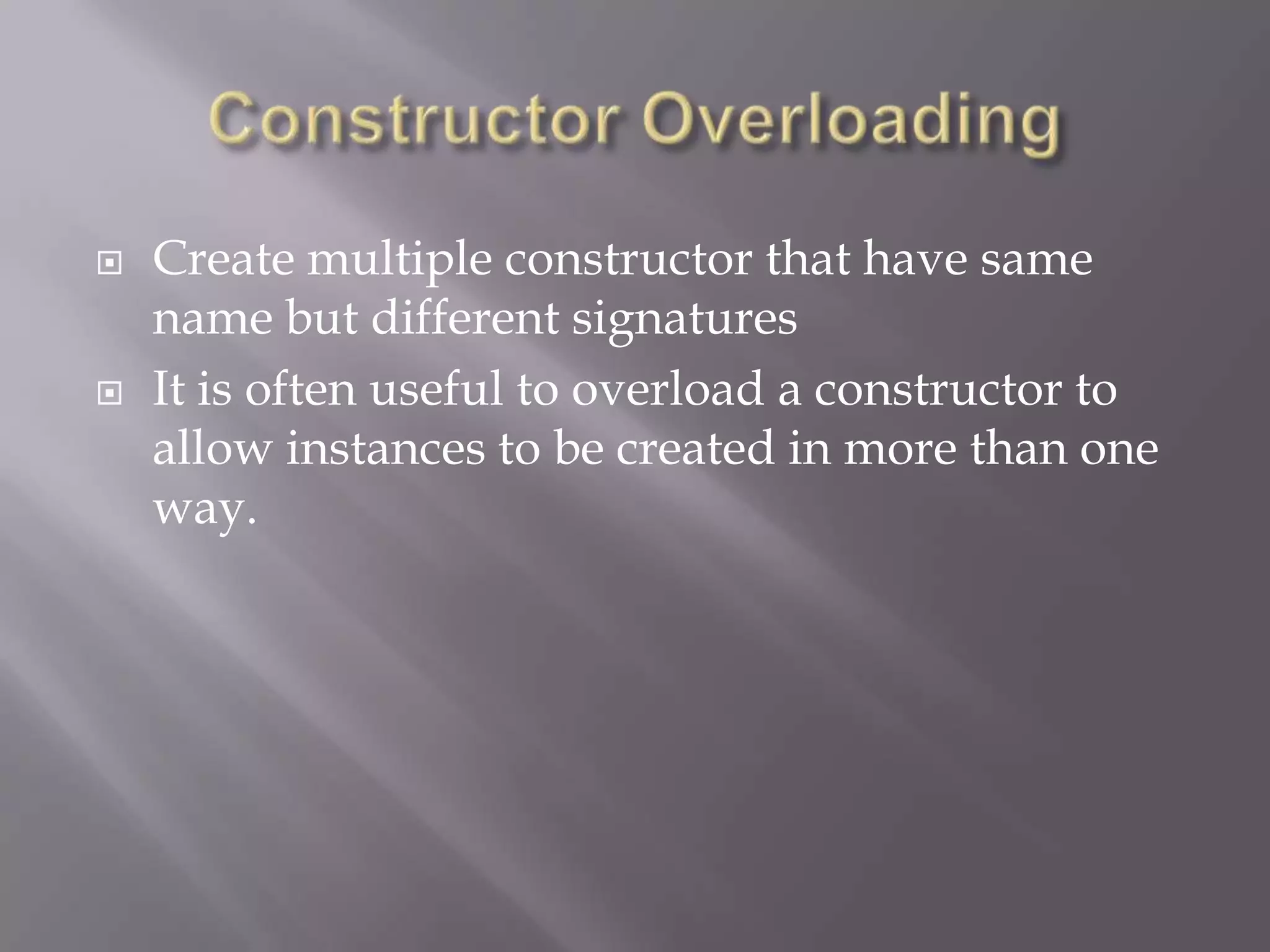 Constructor Overloading

Create multiple constructor that have same name but different signatures

It is often useful to overload a constructor to allow instances to be created in more than one way.